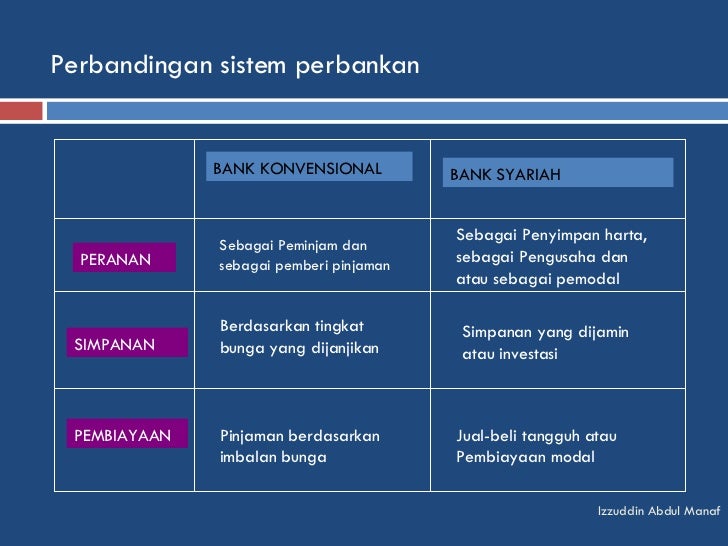 Perbandingan sistem perbankan

| | BANK KONVENSIONAL | BANK SYARIAH |
|---|---|---|
| PERANAN | Sebagai Peminjam dan sebagai pemberi pinjaman | Sebagai Penyimpan harta, sebagai Pengusaha dan atau sebagai pemodal |
| SIMPANAN | Berdasarkan tingkat bunga yang dijanjikan | Simpanan yang dijamin atau investasi |
| PEMBIAYAAN | Pinjaman berdasarkan imbalan bunga | Jual-beli tangguh atau Pembiayaan modal |

Izzuddin Abdul Manaf